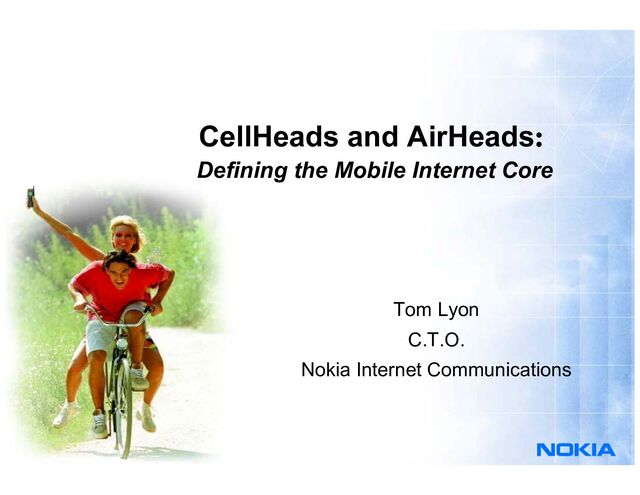 CellHeads and AirHeads:
Defining the Mobile Internet Core

Tom Lyon
C.T.O.
Nokia Internet Communications

NOKIA